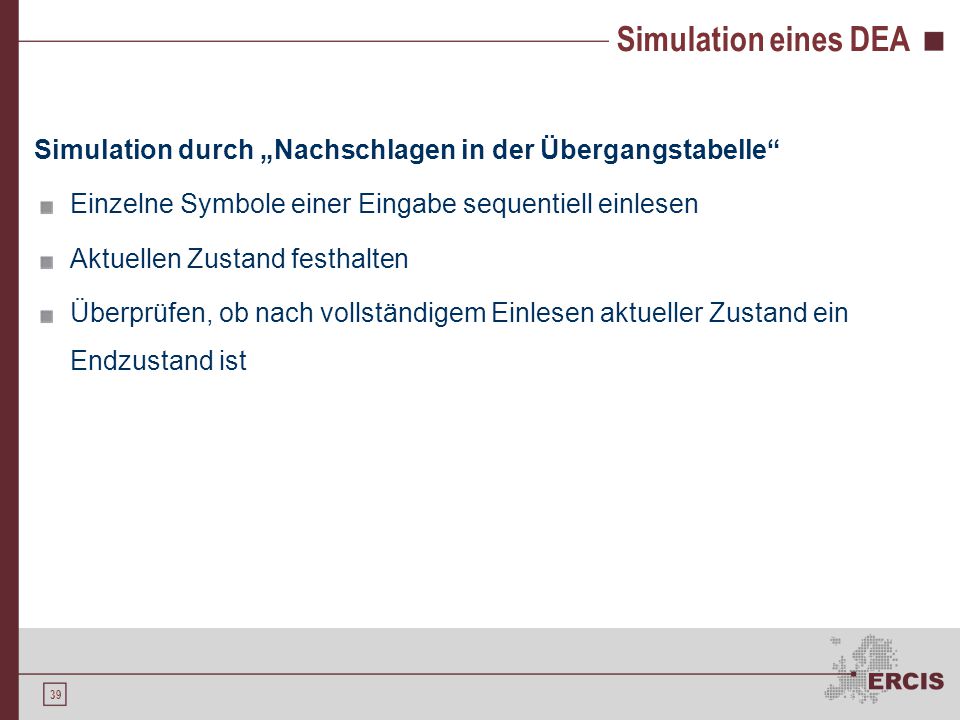 Simulation eines DEA

Simulation durch „Nachschlagen in der Übergangstabelle“

Einzelne Symbole einer Eingabe sequentiell einlesen

Aktuellen Zustand festhalten

Überprüfen, ob nach vollständigem Einlesen aktueller Zustand ein Endzustand ist

39

ERCIS